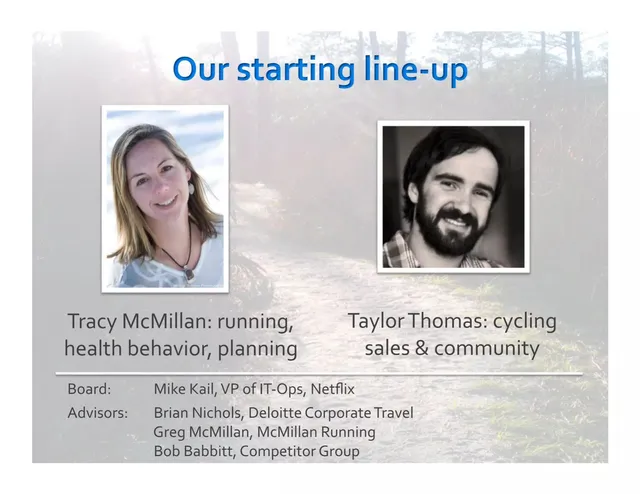 Our starting line-up

Tracy McMillan: running, health behavior, planning

Taylor Thomas: cycling sales & community

Board: Mike Kail, VP of IT-Ops, Netflix

Advisors: Brian Nichols, Deloitte Corporate Travel
Greg McMillan, McMillan Running
Bob Babbitt, Competitor Group